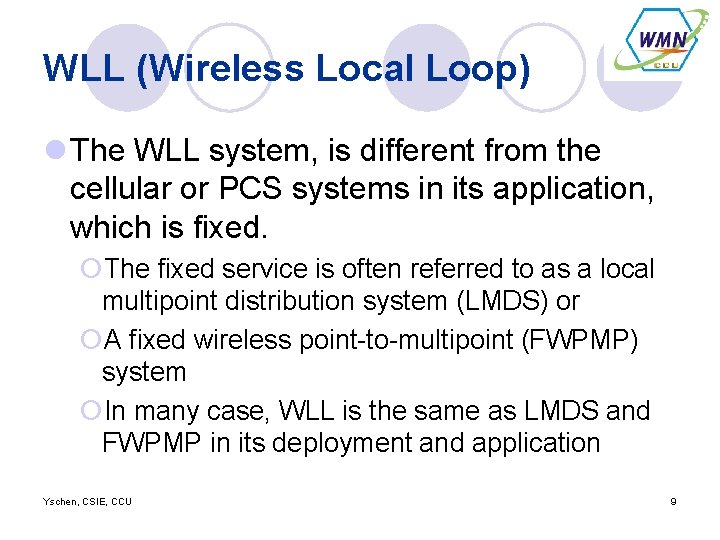 WMN
CCU

WLL (Wireless Local Loop)

The WLL system, is different from the cellular or PCS systems in its application, which is fixed.

The fixed service is often referred to as a local multipoint distribution system (LMDS) or

A fixed wireless point-to-multipoint (FWPMP) system

In many case, WLL is the same as LMDS and FWPMP in its deployment and application

Yschen, CSIE, CCU

9